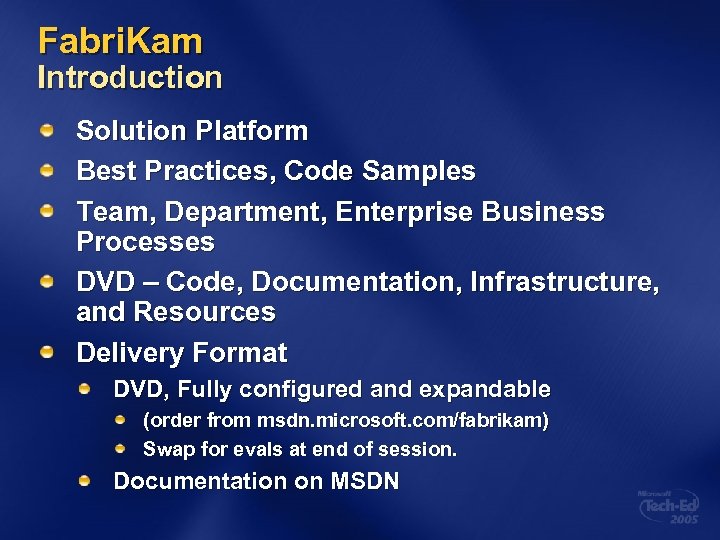 FabriKam
Introduction

Solution Platform

Best Practices, Code Samples

Team, Department, Enterprise Business Processes

DVD – Code, Documentation, Infrastructure, and Resources

Delivery Format

DVD, Fully configured and expandable

(order from msdn.microsoft.com/fabrikam)

Swap for evals at end of session.

Documentation on MSDN

Microsoft Tech·Ed 2005